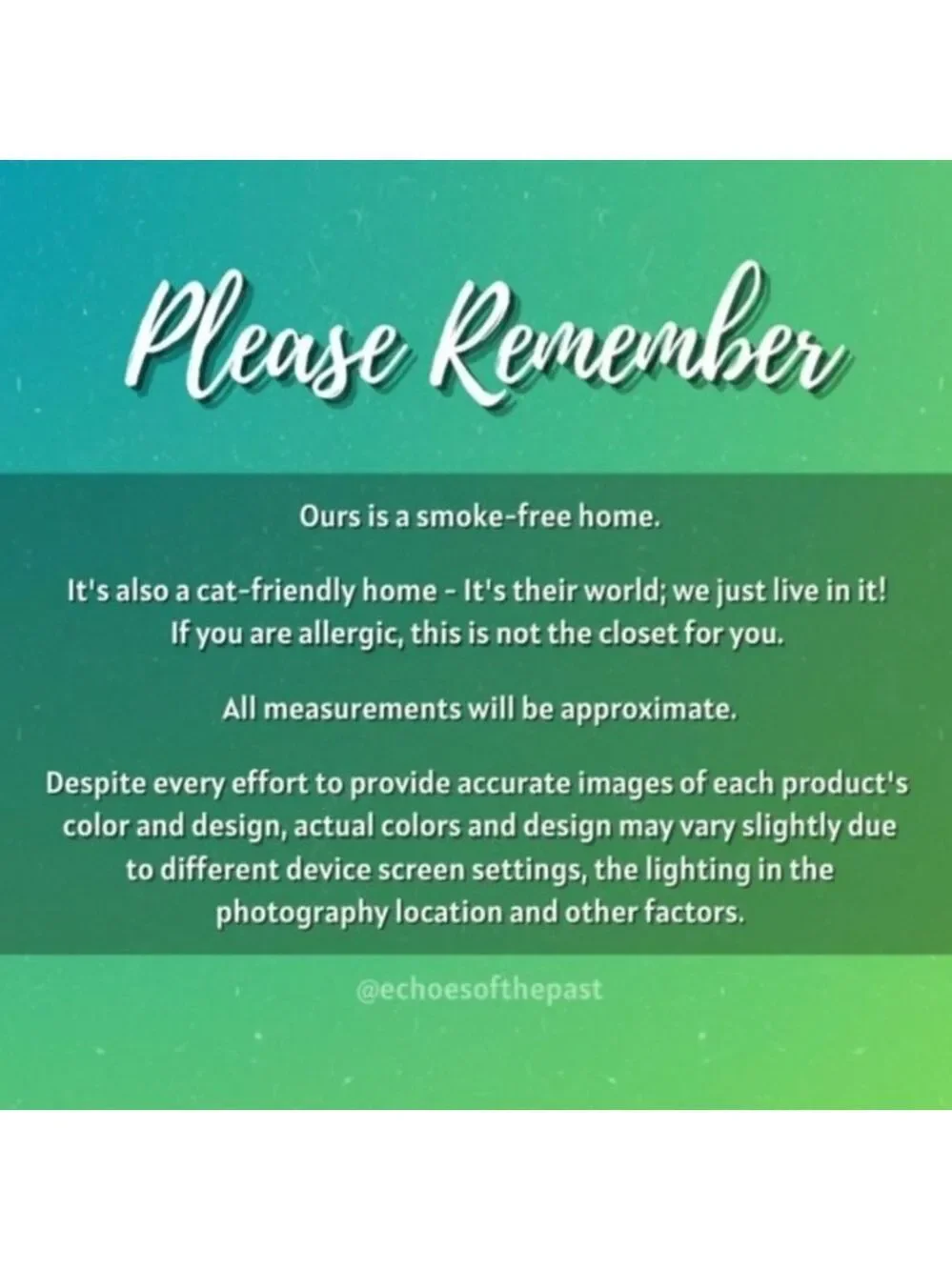 Please Remember

Ours is a smoke-free home.

It's also a cat-friendly home - It's their world; we just live in it! If you are allergic, this is not the closet for you.

All measurements will be approximate.

Despite every effort to provide accurate images of each product's color and design, actual colors and design may vary slightly due to different device screen settings, the lighting in the photography location and other factors.

@echoesofthepast